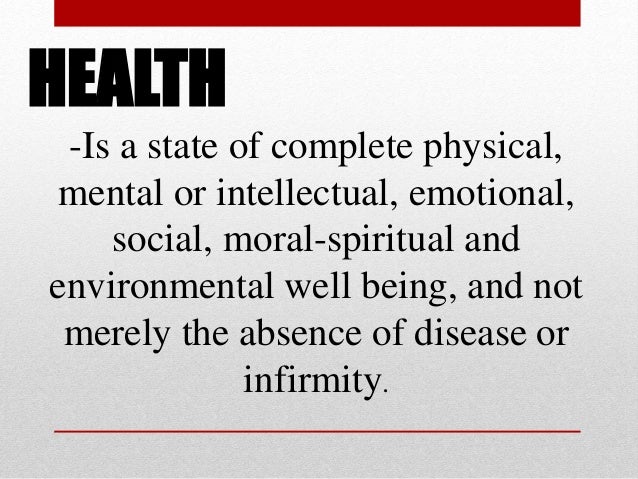 HEALTH

-Is a state of complete physical, mental or intellectual, emotional, social, moral-spiritual and environmental well being, and not merely the absence of disease or infirmity.